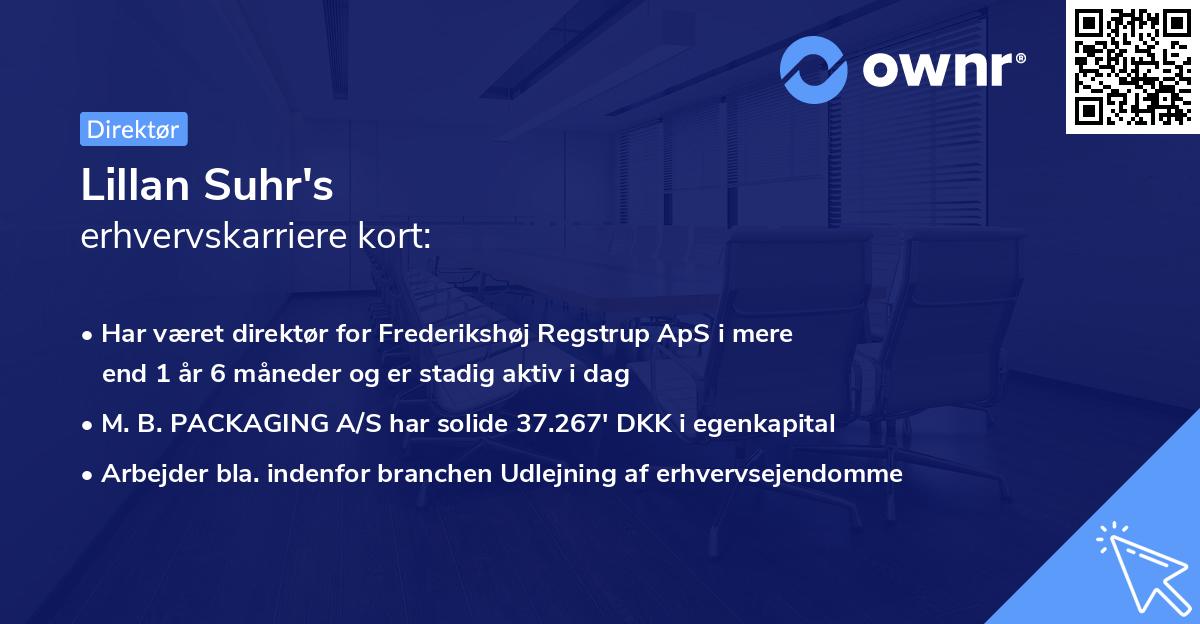 ownr®

Direktør

Lillan Suhr's
erhvervskarriere kort:

• Har været direktør for Frederikshøj Regstrup ApS i mere end 1 år 6 måneder og er stadig aktiv i dag

• M. B. PACKAGING A/S har solide 37.267' DKK i egenkapital

• Arbejder bla. indenfor branchen Udlejning af erhvervsejendomme